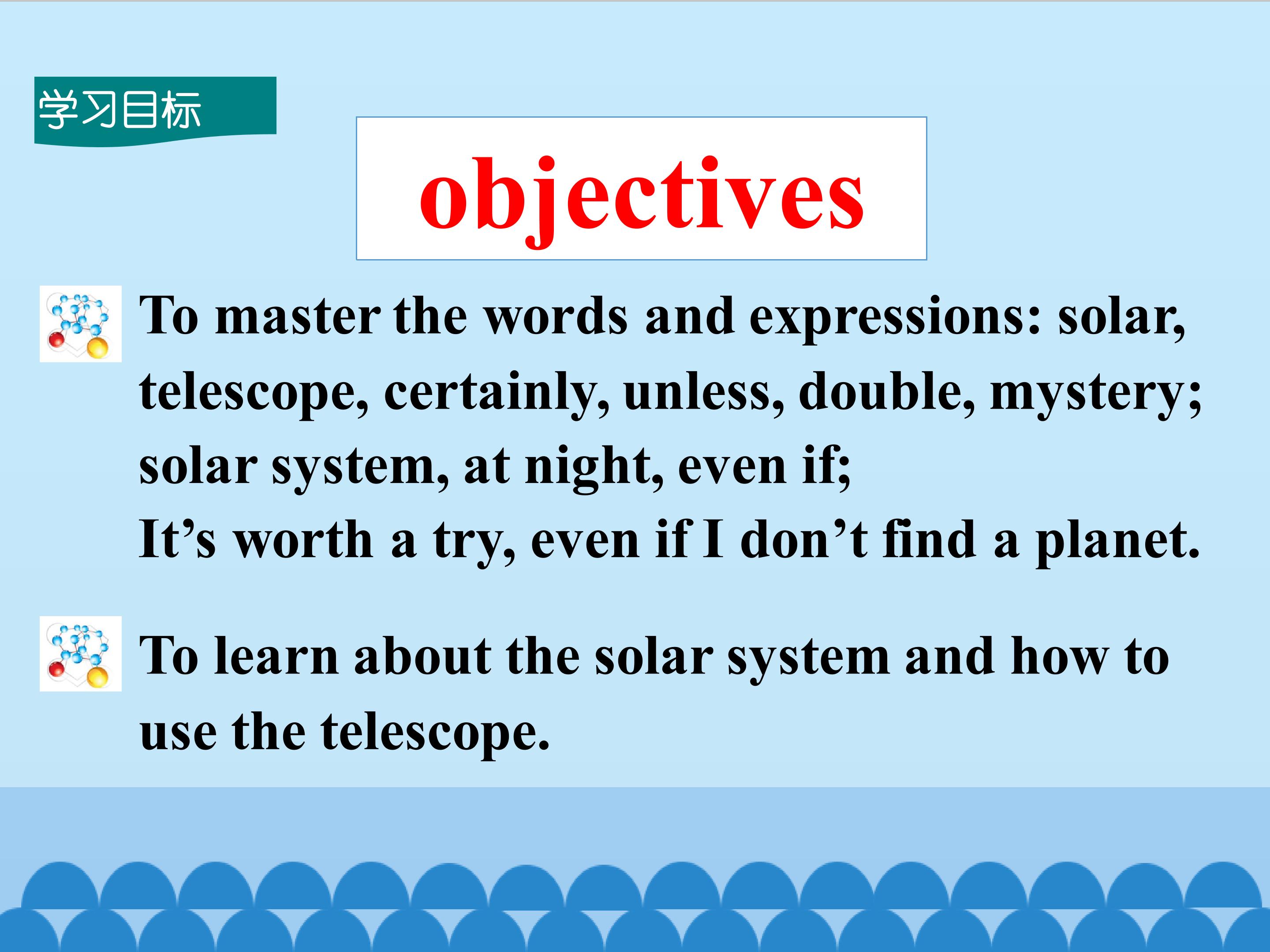 学习目标

objectives

To master the words and expressions: solar, telescope, certainly, unless, double, mystery; solar system, at night, even if;
It’s worth a try, even if I don’t find a planet.

To learn about the solar system and how to use the telescope.